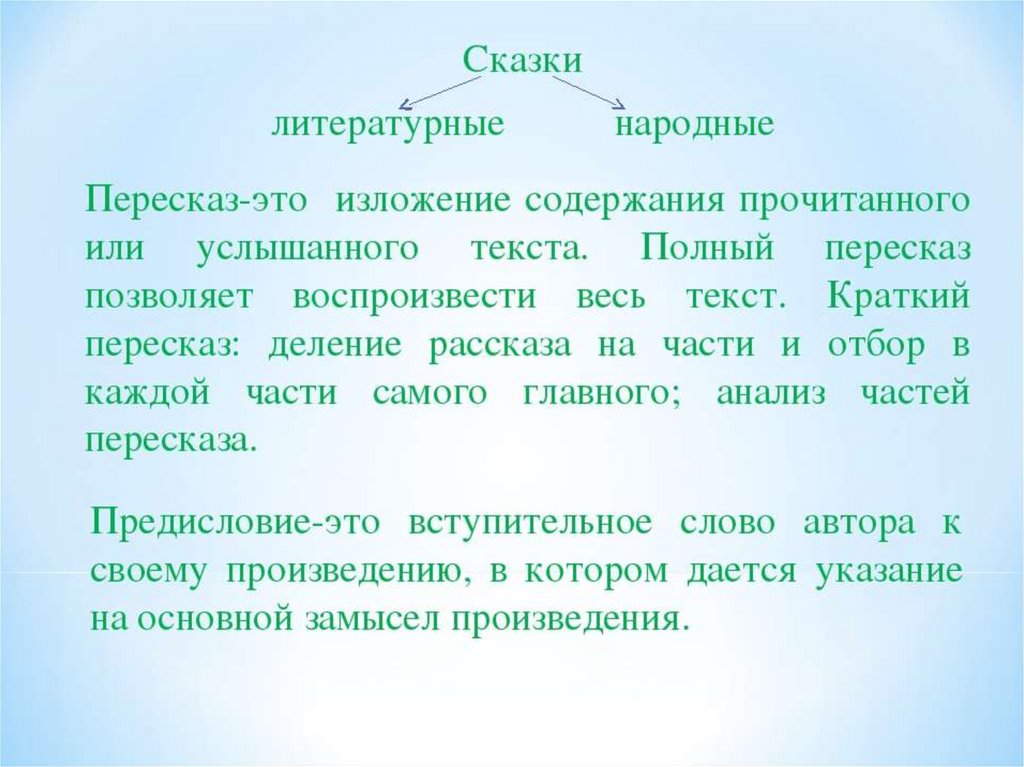 Сказки

литературные народные

Пересказ-это изложение содержания прочитанного или услышанного текста. Полный пересказ позволяет воспроизвести весь текст. Краткий пересказ: деление рассказа на части и отбор в каждой части самого главного; анализ частей пересказа.

Предисловие-это вступительное слово автора к своему произведению, в котором дается указание на основной замысел произведения.